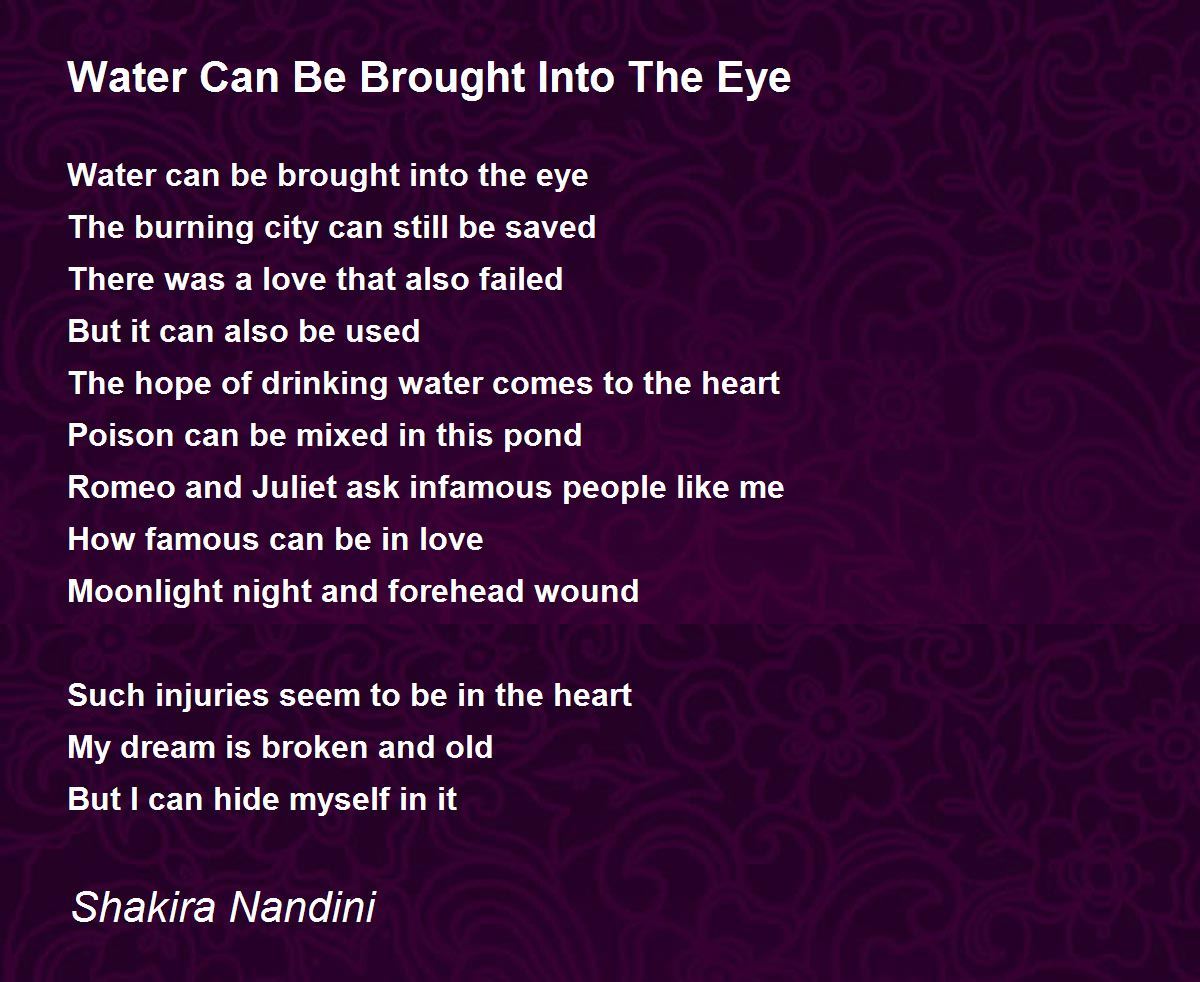 Water Can Be Brought Into The Eye

Water can be brought into the eye
The burning city can still be saved
There was a love that also failed
But it can also be used
The hope of drinking water comes to the heart
Poison can be mixed in this pond
Romeo and Juliet ask infamous people like me
How famous can be in love
Moonlight night and forehead wound

Such injuries seem to be in the heart
My dream is broken and old
But I can hide myself in it

Shakira Nandini